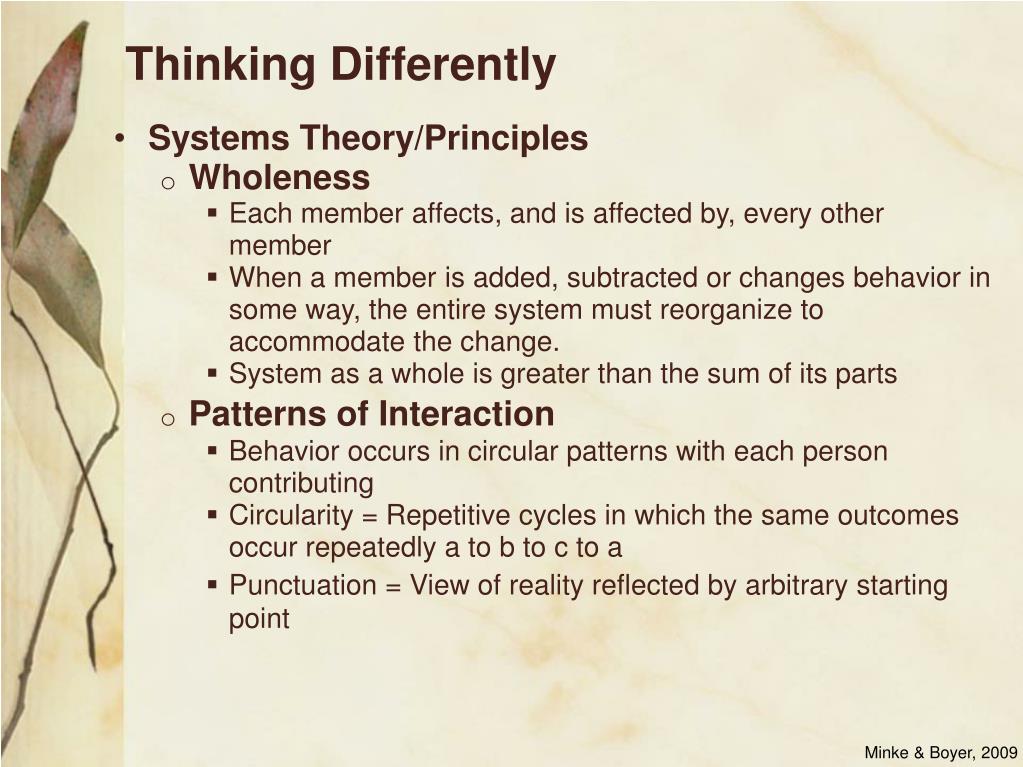 Thinking Differently

• Systems Theory/Principles
  o Wholeness
    ▪ Each member affects, and is affected by, every other member
    ▪ When a member is added, subtracted or changes behavior in some way, the entire system must reorganize to accommodate the change.
    ▪ System as a whole is greater than the sum of its parts
  o Patterns of Interaction
    ▪ Behavior occurs in circular patterns with each person contributing
    ▪ Circularity = Repetitive cycles in which the same outcomes occur repeatedly a to b to c to a
    ▪ Punctuation = View of reality reflected by arbitrary starting point

Minke & Boyer, 2009